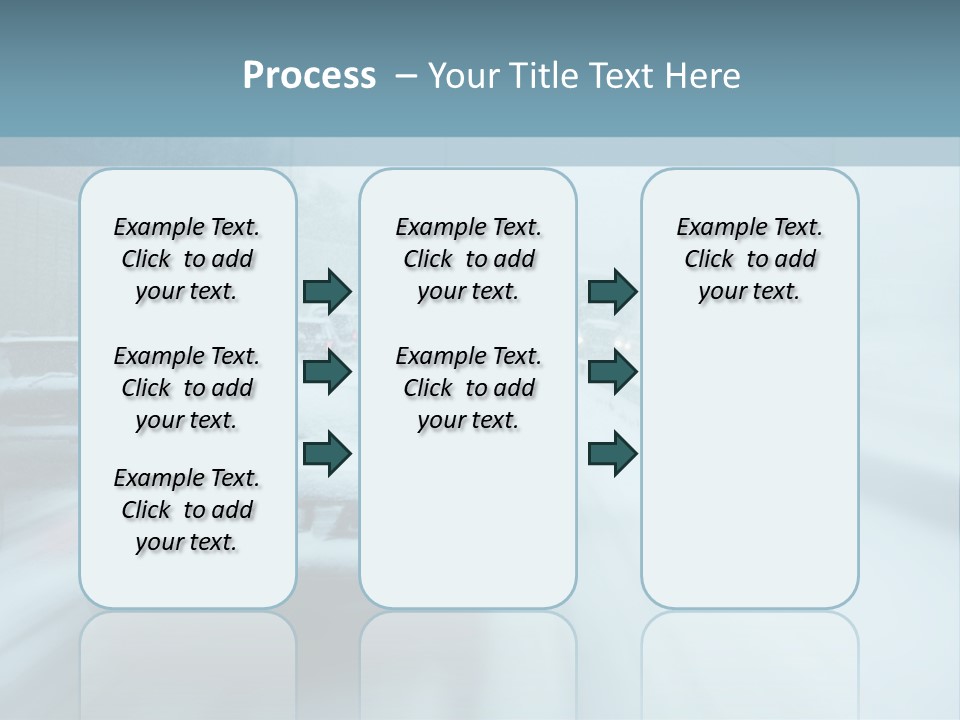 Process – Your Title Text Here

Example Text. Click to add your text.

Example Text. Click to add your text.

Example Text. Click to add your text.

Example Text. Click to add your text.

Example Text. Click to add your text.

Example Text. Click to add your text.